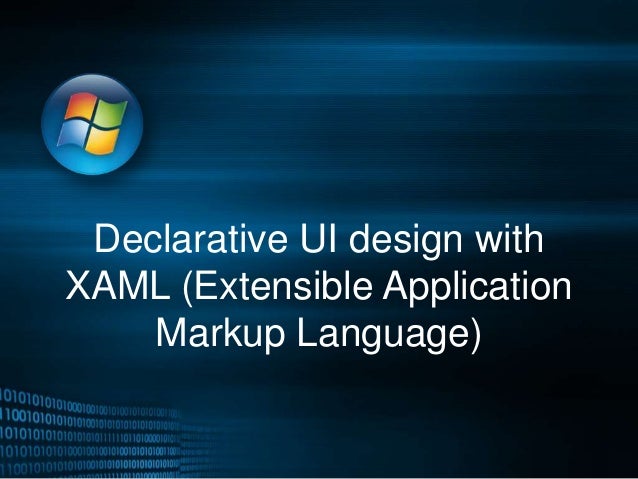 Declarative UI design with XAML (Extensible Application Markup Language)